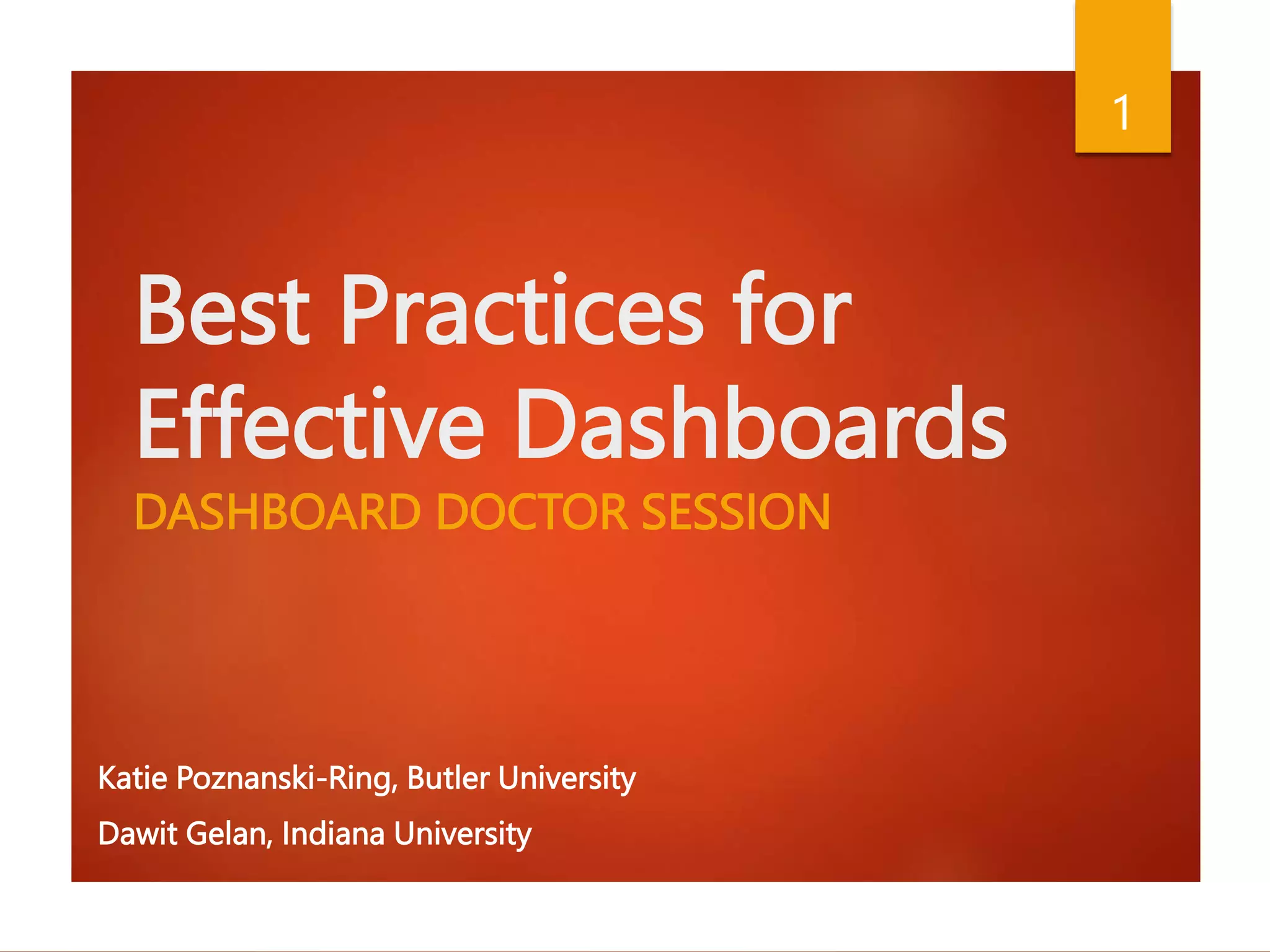 1

Best Practices for Effective Dashboards

DASHBOARD DOCTOR SESSION

Katie Poznanski-Ring, Butler University

Dawit Gelan, Indiana University